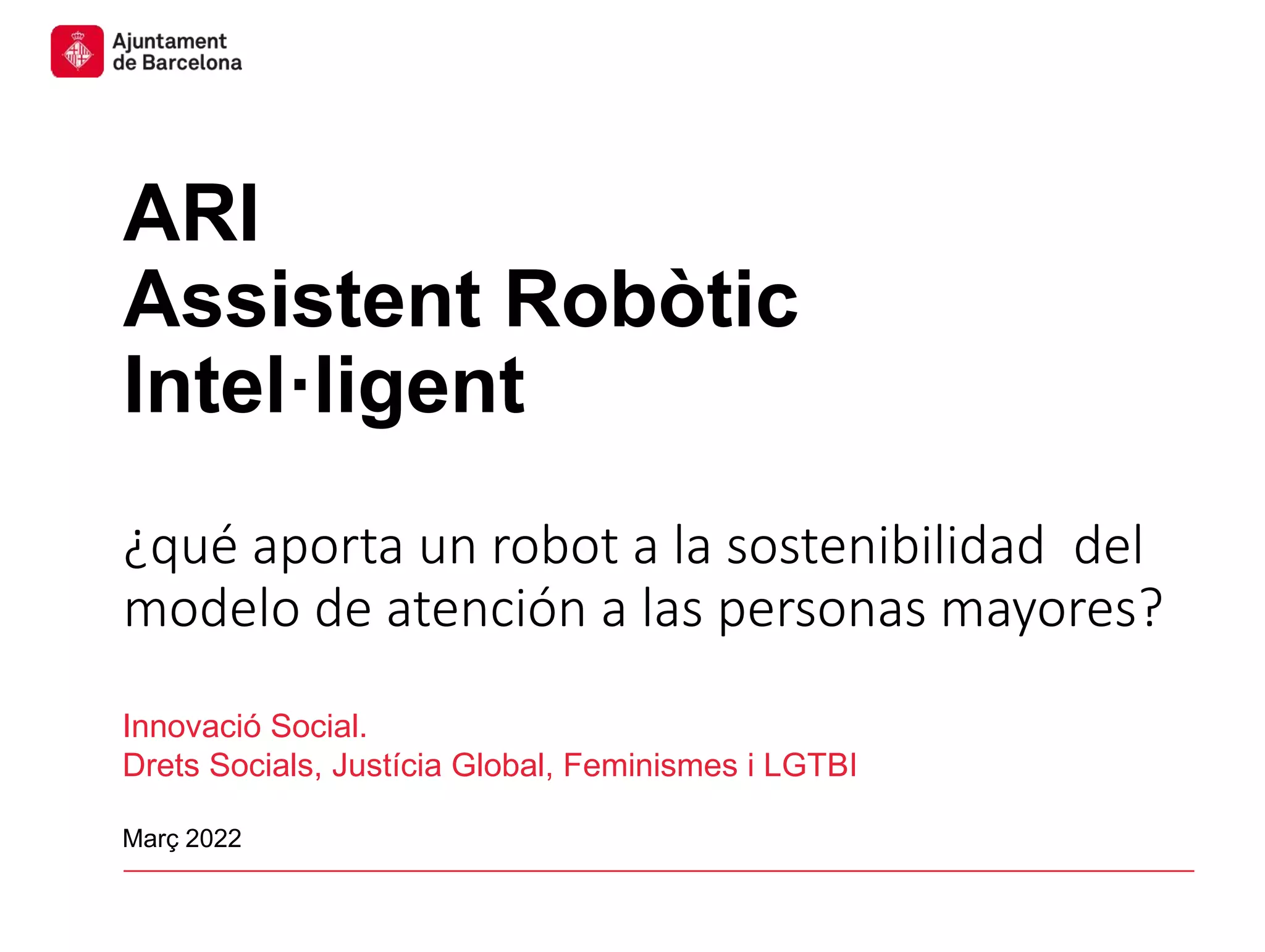 Ajuntament de Barcelona

ARI
Assistent Robòtic
Intel·ligent

¿qué aporta un robot a la sostenibilidad del modelo de atención a las personas mayores?

Innovació Social.
Drets Socials, Justícia Global, Feminismes i LGTBI

Març 2022